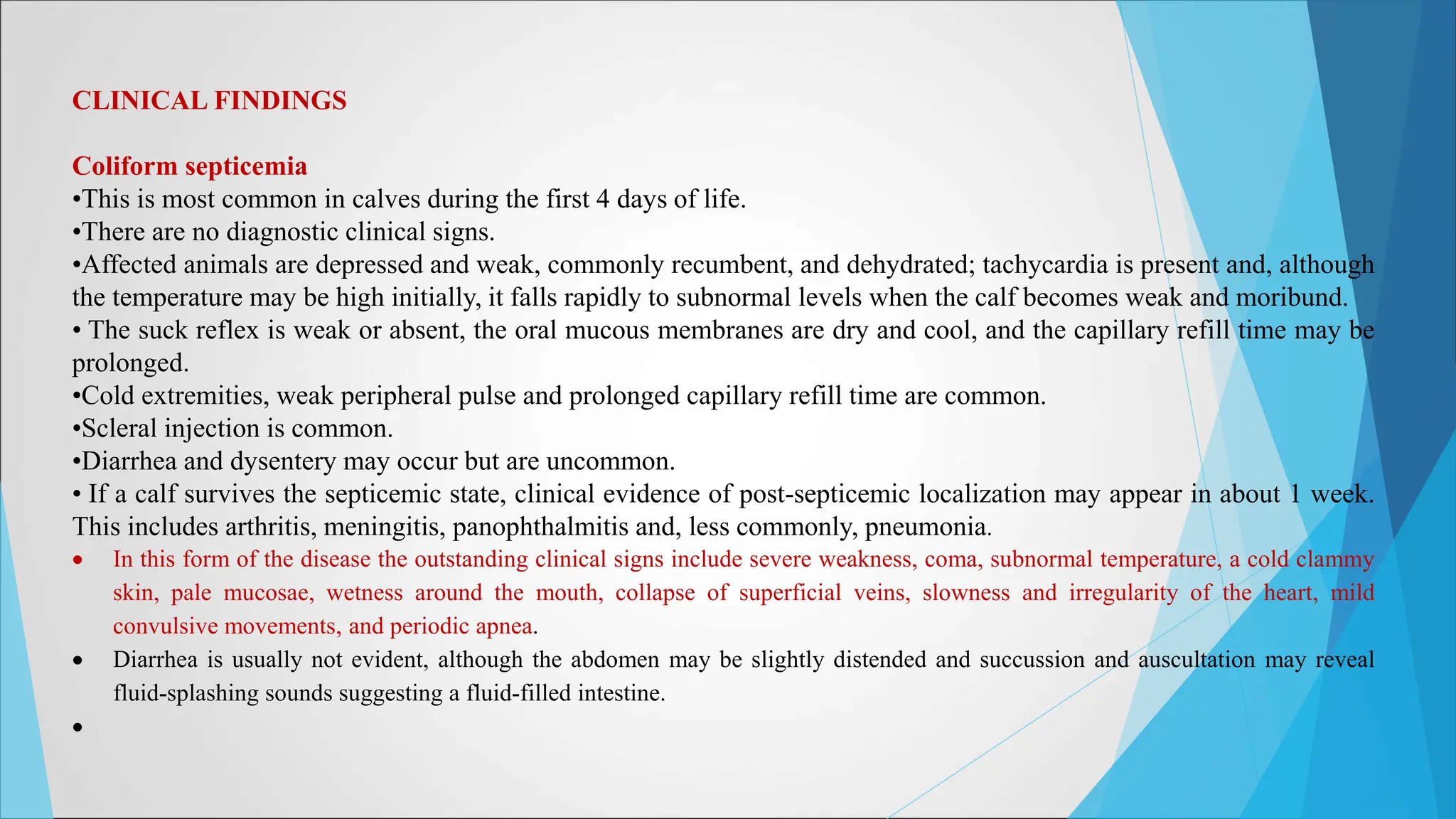 CLINICAL FINDINGS

Coliform septicemia
•This is most common in calves during the first 4 days of life.
•There are no diagnostic clinical signs.
•Affected animals are depressed and weak, commonly recumbent, and dehydrated; tachycardia is present and, although the temperature may be high initially, it falls rapidly to subnormal levels when the calf becomes weak and moribund.
• The suck reflex is weak or absent, the oral mucous membranes are dry and cool, and the capillary refill time may be prolonged.
•Cold extremities, weak peripheral pulse and prolonged capillary refill time are common.
•Scleral injection is common.
•Diarrhea and dysentery may occur but are uncommon.
• If a calf survives the septicemic state, clinical evidence of post-septicemic localization may appear in about 1 week. This includes arthritis, meningitis, panophthalmitis and, less commonly, pneumonia.
• In this form of the disease the outstanding clinical signs include severe weakness, coma, subnormal temperature, a cold clammy skin, pale mucosae, wetness around the mouth, collapse of superficial veins, slowness and irregularity of the heart, mild convulsive movements, and periodic apnea.
• Diarrhea is usually not evident, although the abdomen may be slightly distended and succussion and auscultation may reveal fluid-splashing sounds suggesting a fluid-filled intestine.
•